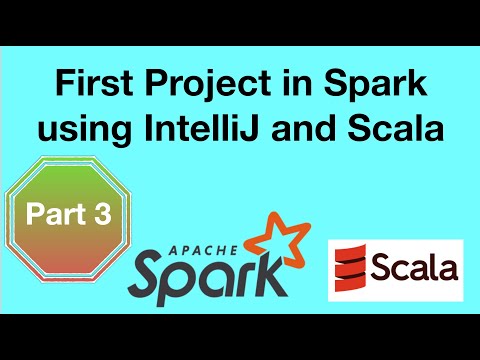 First Project in Spark using IntelliJ and Scala

Part 3

APACHE Spark

Scala